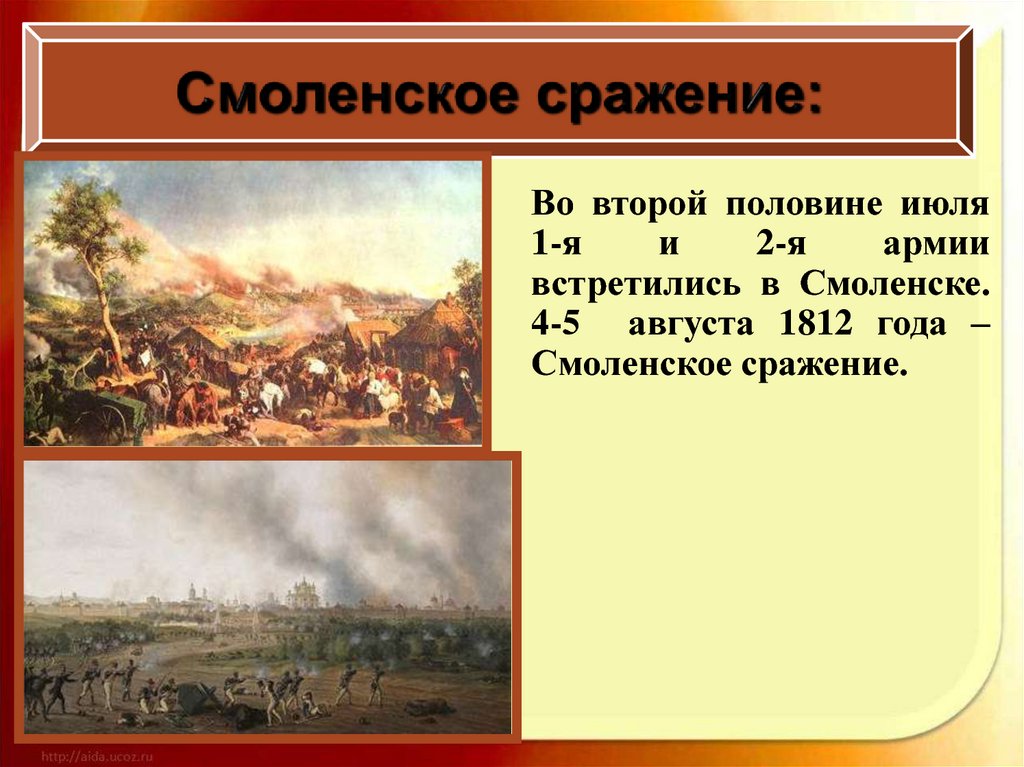 Смоленское сражение:

Во второй половине июля 1-я и 2-я армии встретились в Смоленске. 4-5 августа 1812 года – Смоленское сражение.

http://aida.ucoz.ru